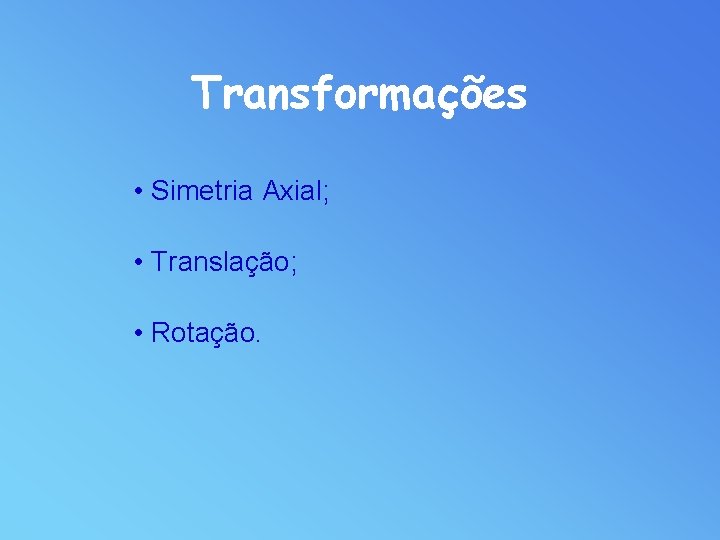 Transformações

• Simetria Axial;

• Translação;

• Rotação.